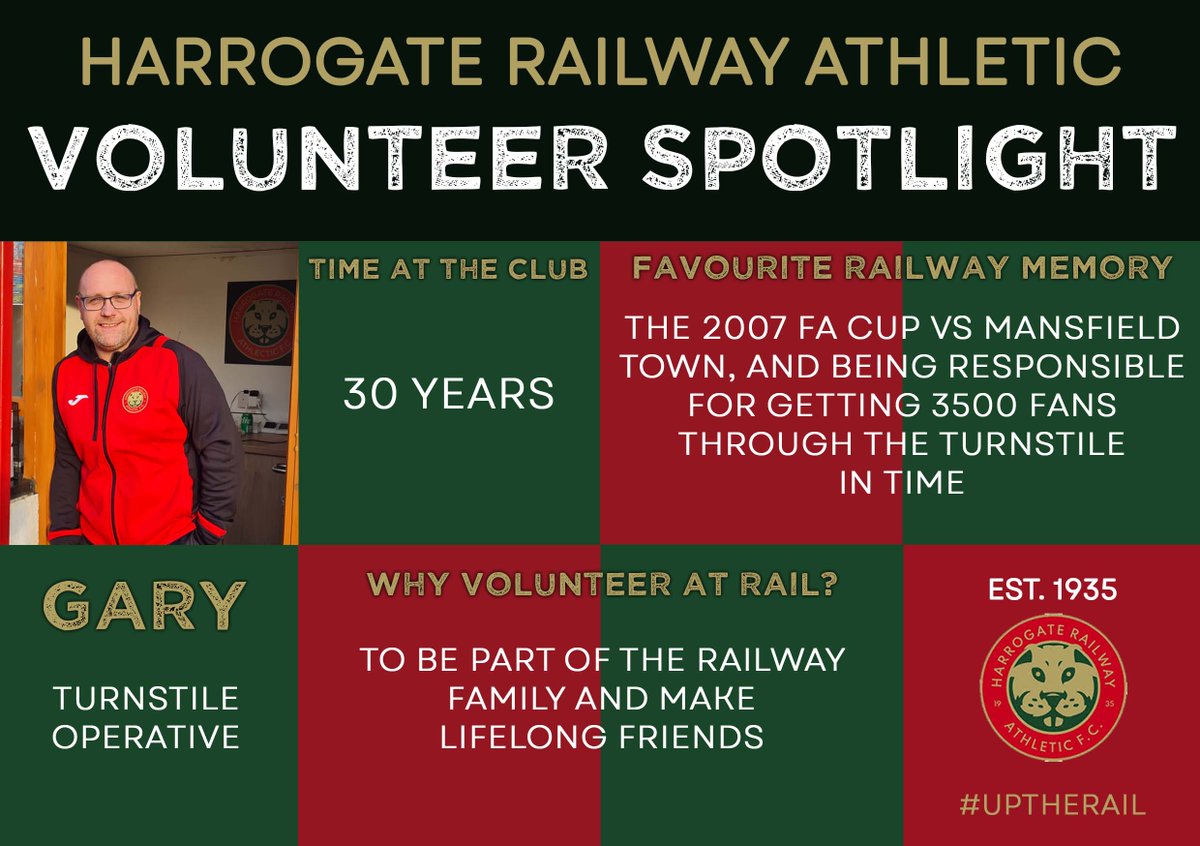 HARROGATE RAILWAY ATHLETIC
VOLUNTEER SPOTLIGHT

TIME AT THE CLUB

30 YEARS

FAVOURITE RAILWAY MEMORY

THE 2007 FA CUP VS MANSFIELD TOWN, AND BEING RESPONSIBLE FOR GETTING 3500 FANS THROUGH THE TURNSTILE IN TIME

GARY

TURNSTILE OPERATIVE

WHY VOLUNTEER AT RAIL?

TO BE PART OF THE RAILWAY FAMILY AND MAKE LIFELONG FRIENDS

EST. 1935

HARROGATE RAILWAY ATHLETIC F.C.
19 35

#UPTHERAIL